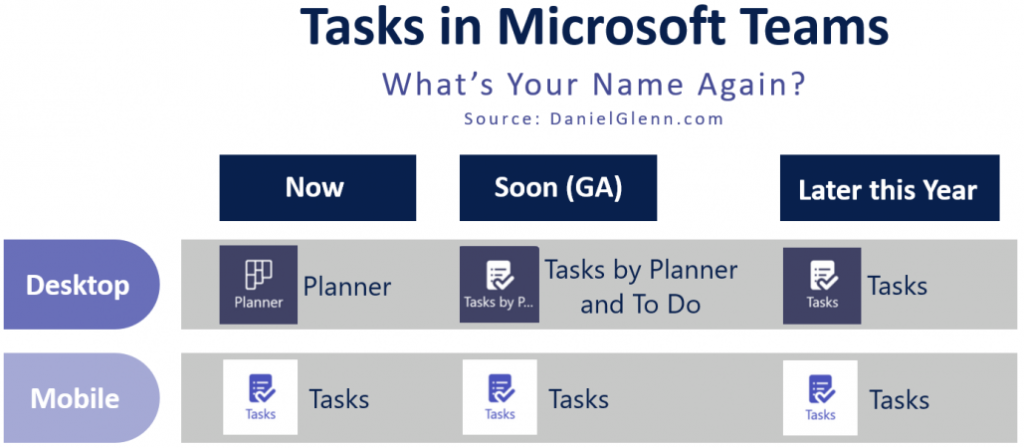 Tasks in Microsoft Teams

What's Your Name Again?

Source: DanielGlenn.com

| | Now | Soon (GA) | Later this Year |
|---|---|---|---|
| Desktop | Planner Planner | Tasks by P... Tasks by Planner and To Do | Tasks Tasks |
| Mobile | Tasks Tasks | Tasks Tasks | Tasks Tasks |